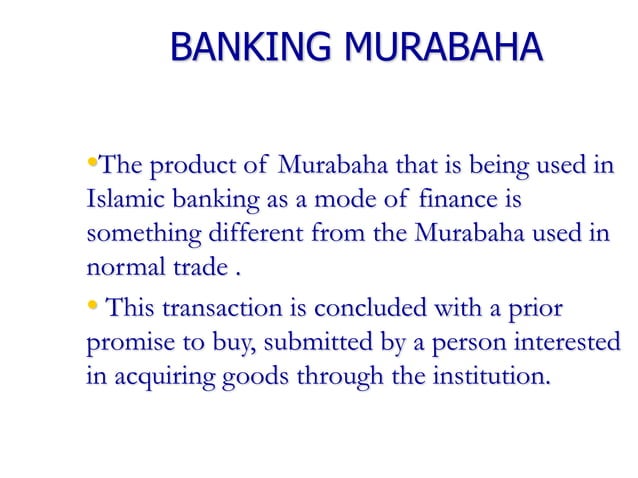 BANKING MURABAHA

•The product of Murabaha that is being used in Islamic banking as a mode of finance is something different from the Murabaha used in normal trade .

• This transaction is concluded with a prior promise to buy, submitted by a person interested in acquiring goods through the institution.